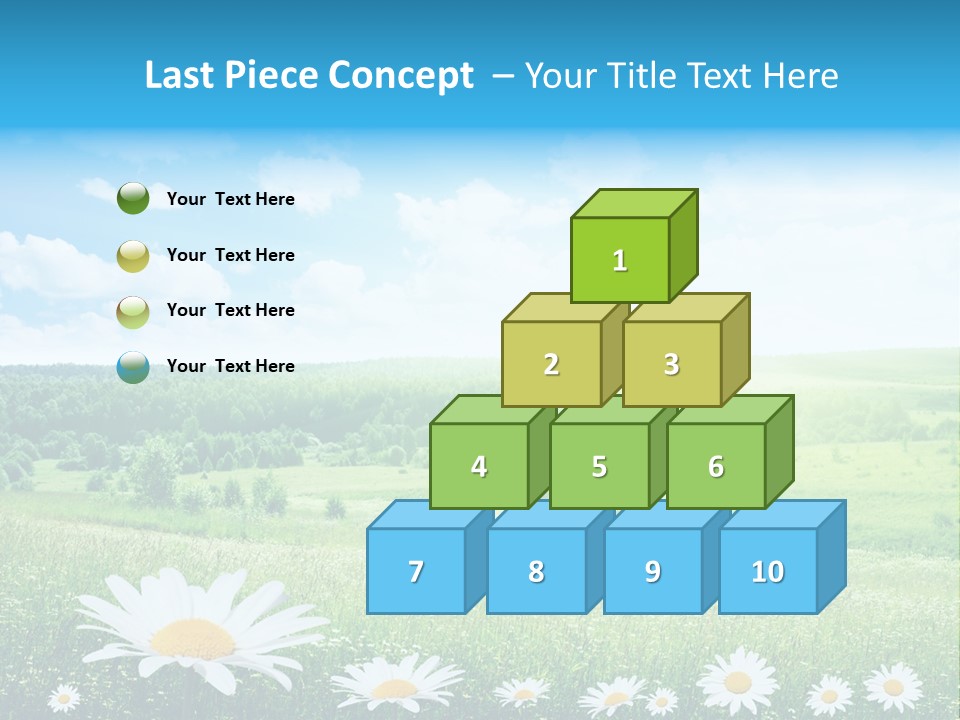 Last Piece Concept – Your Title Text Here

Your Text Here

Your Text Here

Your Text Here

Your Text Here

1

2

3

4

5

6

7

8

9

10